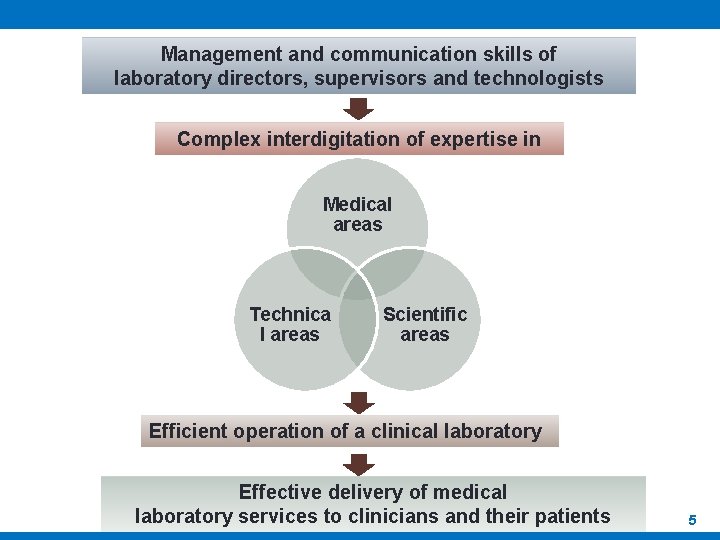 Management and communication skills of laboratory directors, supervisors and technologists

Complex interdigitation of expertise in

Medical areas

Technica l areas

Scientific areas

Efficient operation of a clinical laboratory

Effective delivery of medical laboratory services to clinicians and their patients

5